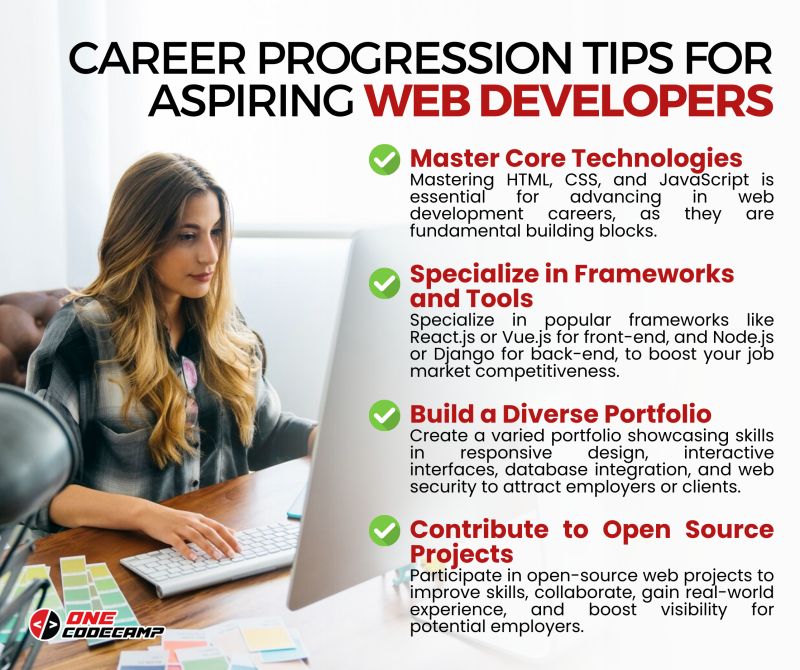 CAREER PROGRESSION TIPS FOR ASPIRING WEB DEVELOPERS

Master Core Technologies
Mastering HTML, CSS, and JavaScript is essential for advancing in web development careers, as they are fundamental building blocks.

Specialize in Frameworks and Tools
Specialize in popular frameworks like React.js or Vue.js for front-end, and Node.js or Django for back-end, to boost your job market competitiveness.

Build a Diverse Portfolio
Create a varied portfolio showcasing skills in responsive design, interactive interfaces, database integration, and web security to attract employers or clients.

Contribute to Open Source Projects
Participate in open-source web projects to improve skills, collaborate, gain real-world experience, and boost visibility for potential employers.

ONE CODECAMP